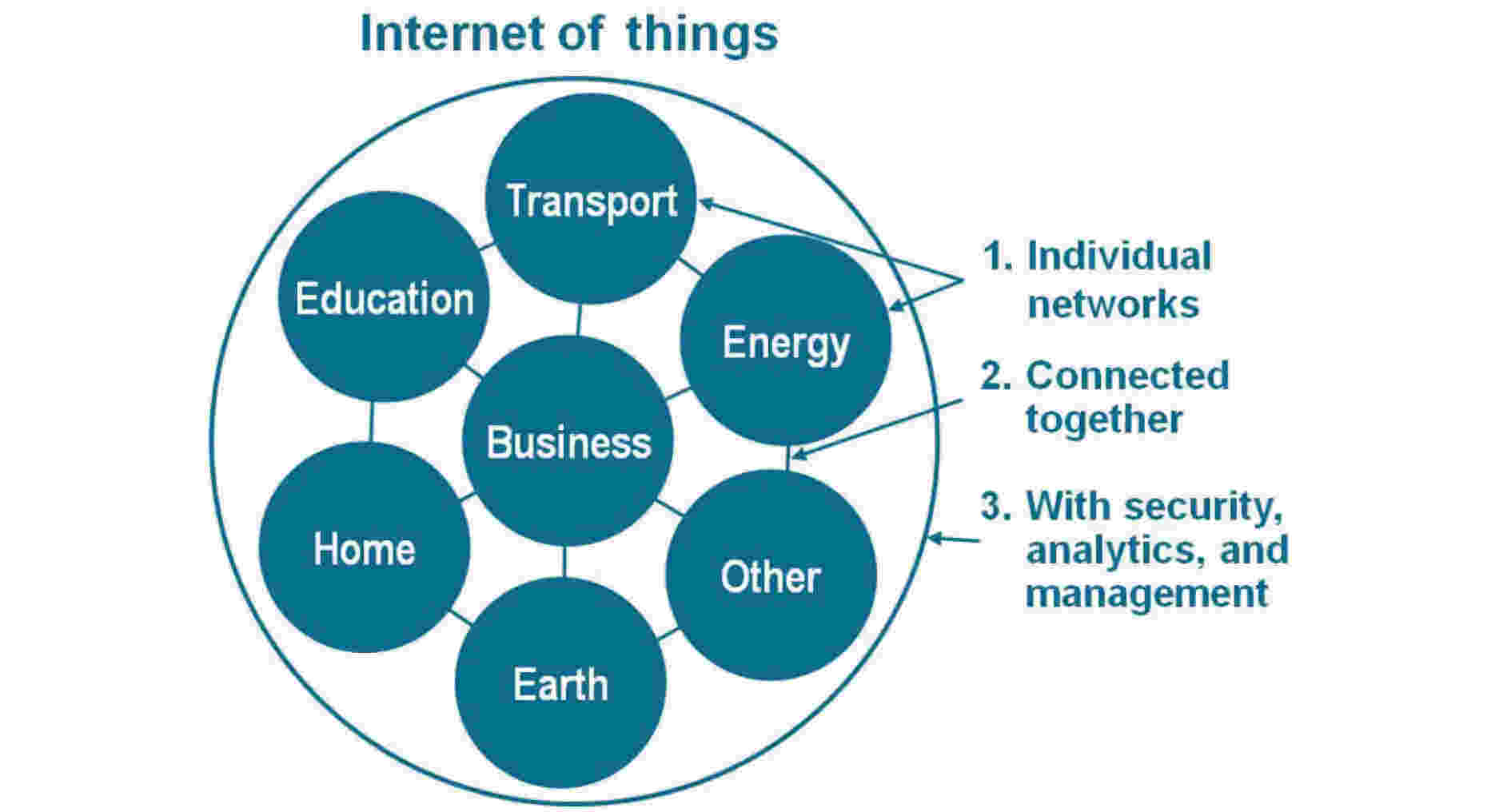 Internet of things

Transport

Education

Energy

Business

Home

Other

Earth

1. Individual networks

2. Connected together

3. With security, analytics, and management